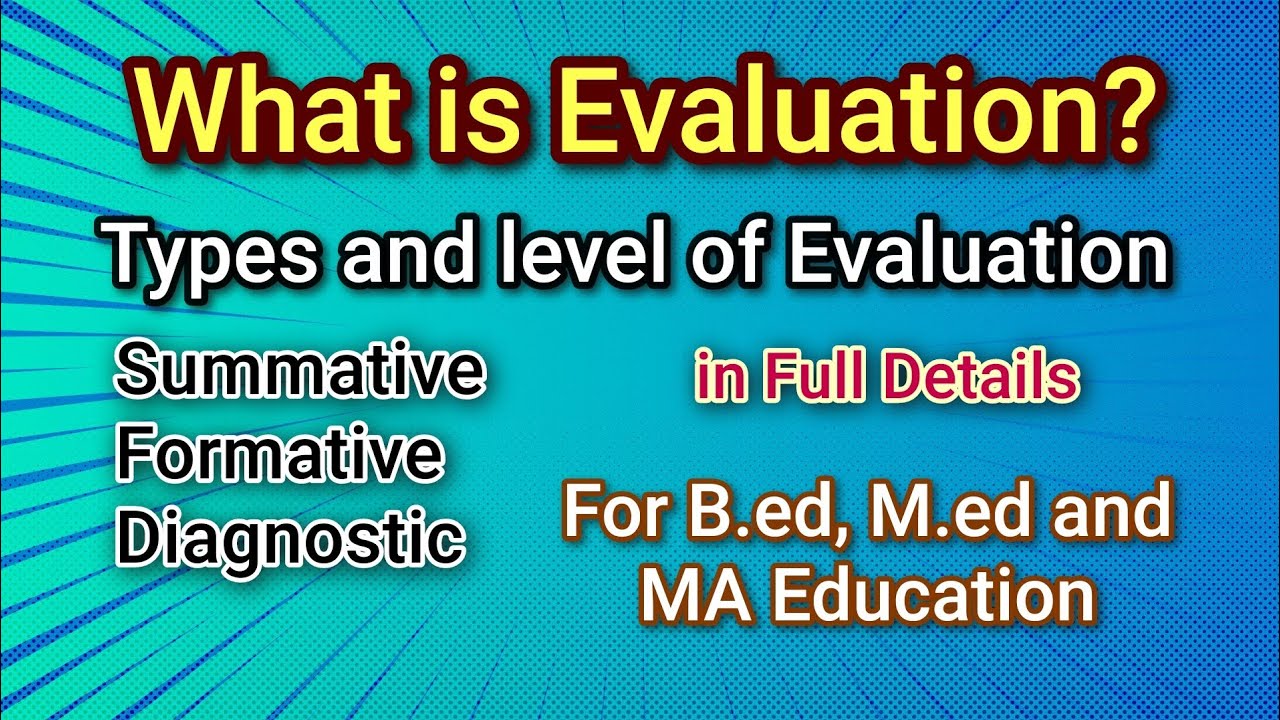 What is Evaluation?

Types and level of Evaluation

Summative
Formative
Diagnostic

in Full Details

For B.ed, M.ed and MA Education